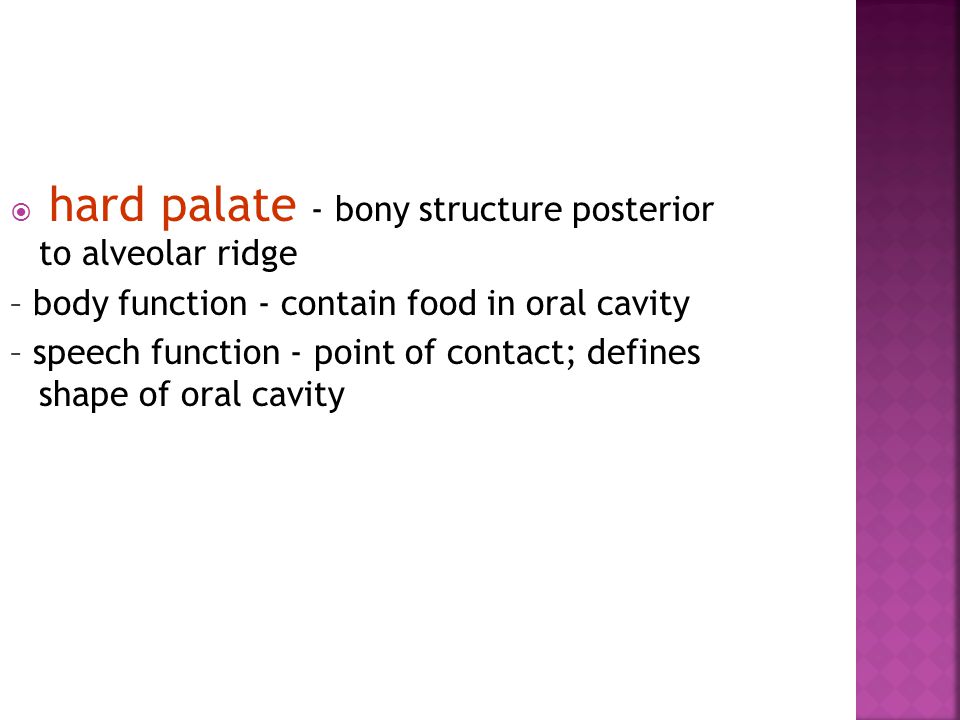 hard palate - bony structure posterior to alveolar ridge

– body function - contain food in oral cavity

– speech function - point of contact; defines shape of oral cavity